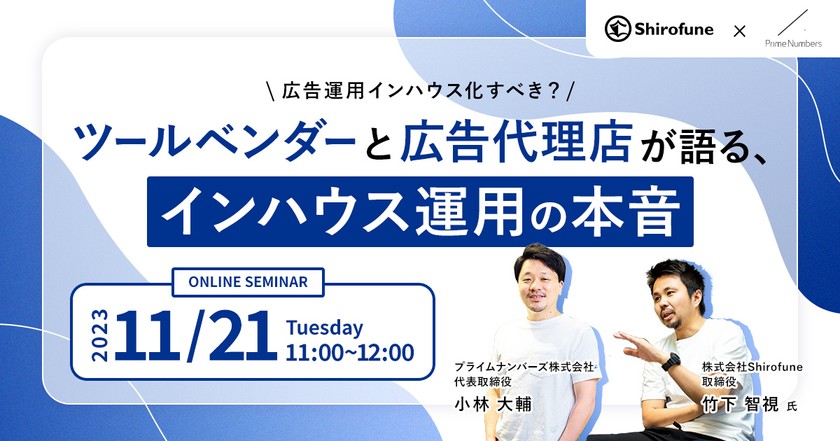 Shirofune × Prime Numbers

\ 広告運用インハウス化すべき？ /

ツールベンダーと広告代理店が語る、

インハウス運用の本音

ONLINE SEMINAR

2023 11/21 Tuesday 11:00~12:00

プライムナンバーズ株式会社
代表取締役
小林 大輔

株式会社Shirofune
取締役
竹下 智視 氏